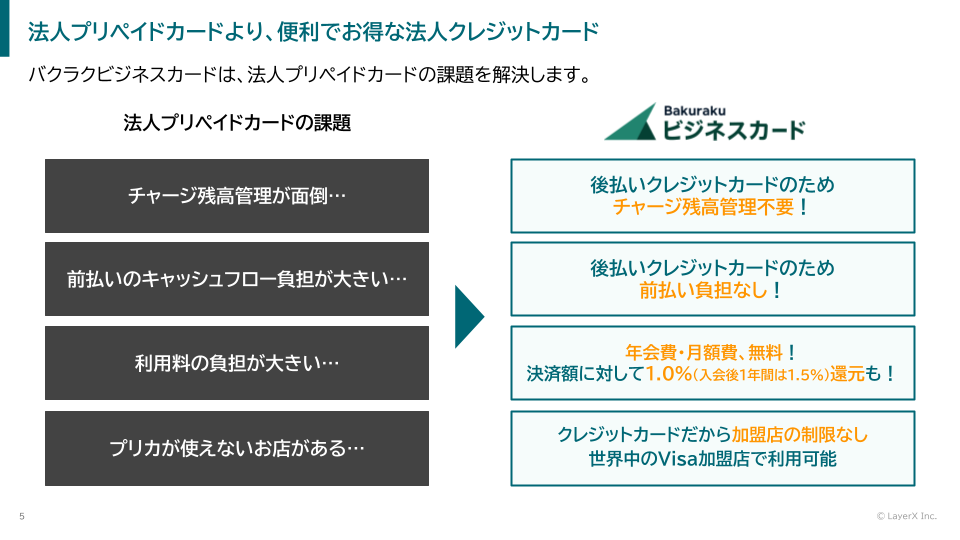 法人プリペイドカードより、便利でお得な法人クレジットカード

バクラクビジネスカードは、法人プリペイドカードの課題を解決します。

法人プリペイドカードの課題

チャージ残高管理が面倒…

前払いのキャッシュフロー負担が大きい…

利用料の負担が大きい…

プリカが使えないお店がある…

Bakuraku
ビジネスカード

後払いクレジットカードのため
チャージ残高管理不要！

後払いクレジットカードのため
前払い負担なし！

年会費・月額費、無料！
決済額に対して1.0%(入会後1年間は1.5%)還元も！

クレジットカードだから加盟店の制限なし
世界中のVisa加盟店で利用可能

5

© LayerX Inc.